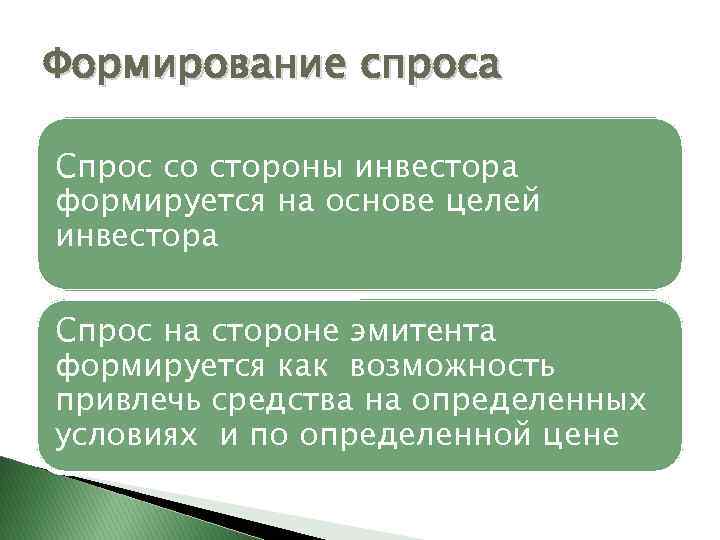 Формирование спроса

Спрос со стороны инвестора формируется на основе целей инвестора

Спрос на стороне эмитента формируется как возможность привлечь средства на определенных условиях и по определенной цене